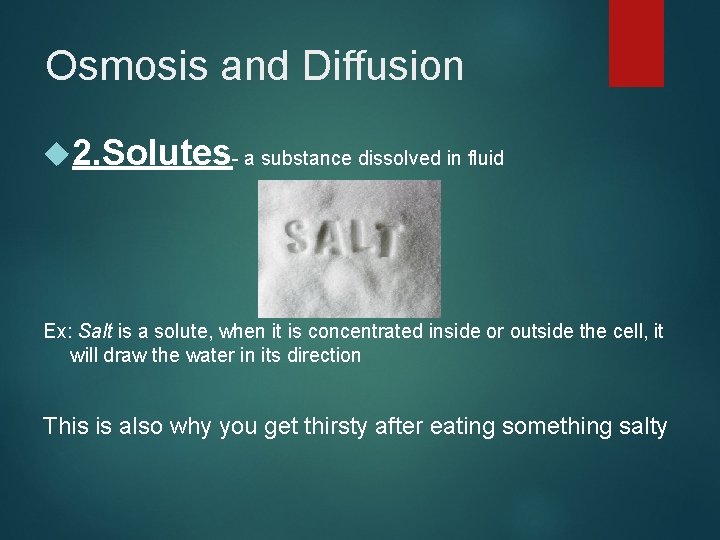 Osmosis and Diffusion

2.Solutes- a substance dissolved in fluid

SALT

Ex: Salt is a solute, when it is concentrated inside or outside the cell, it will draw the water in its direction

This is also why you get thirsty after eating something salty